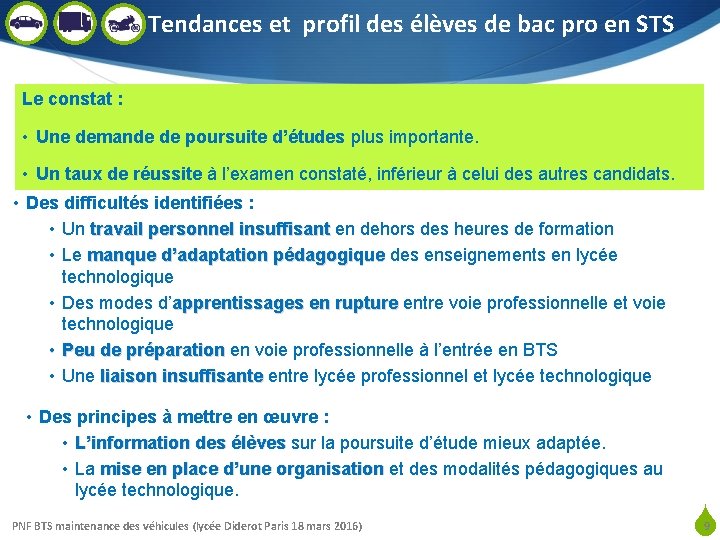 Tendances et profil des élèves de bac pro en STS

Le constat :

• Une demande de poursuite d'études plus importante.

• Un taux de réussite à l'examen constaté, inférieur à celui des autres candidats.

• Des difficultés identifiées :
  • Un travail personnel insuffisant en dehors des heures de formation
  • Le manque d'adaptation pédagogique des enseignements en lycée technologique
  • Des modes d'apprentissages en rupture entre voie professionnelle et voie technologique
  • Peu de préparation en voie professionnelle à l'entrée en BTS
  • Une liaison insuffisante entre lycée professionnel et lycée technologique

• Des principes à mettre en œuvre :
  • L'information des élèves sur la poursuite d'étude mieux adaptée.
  • La mise en place d'une organisation et des modalités pédagogiques au lycée technologique.

PNF BTS maintenance des véhicules (lycée Diderot Paris 18 mars 2016)

9